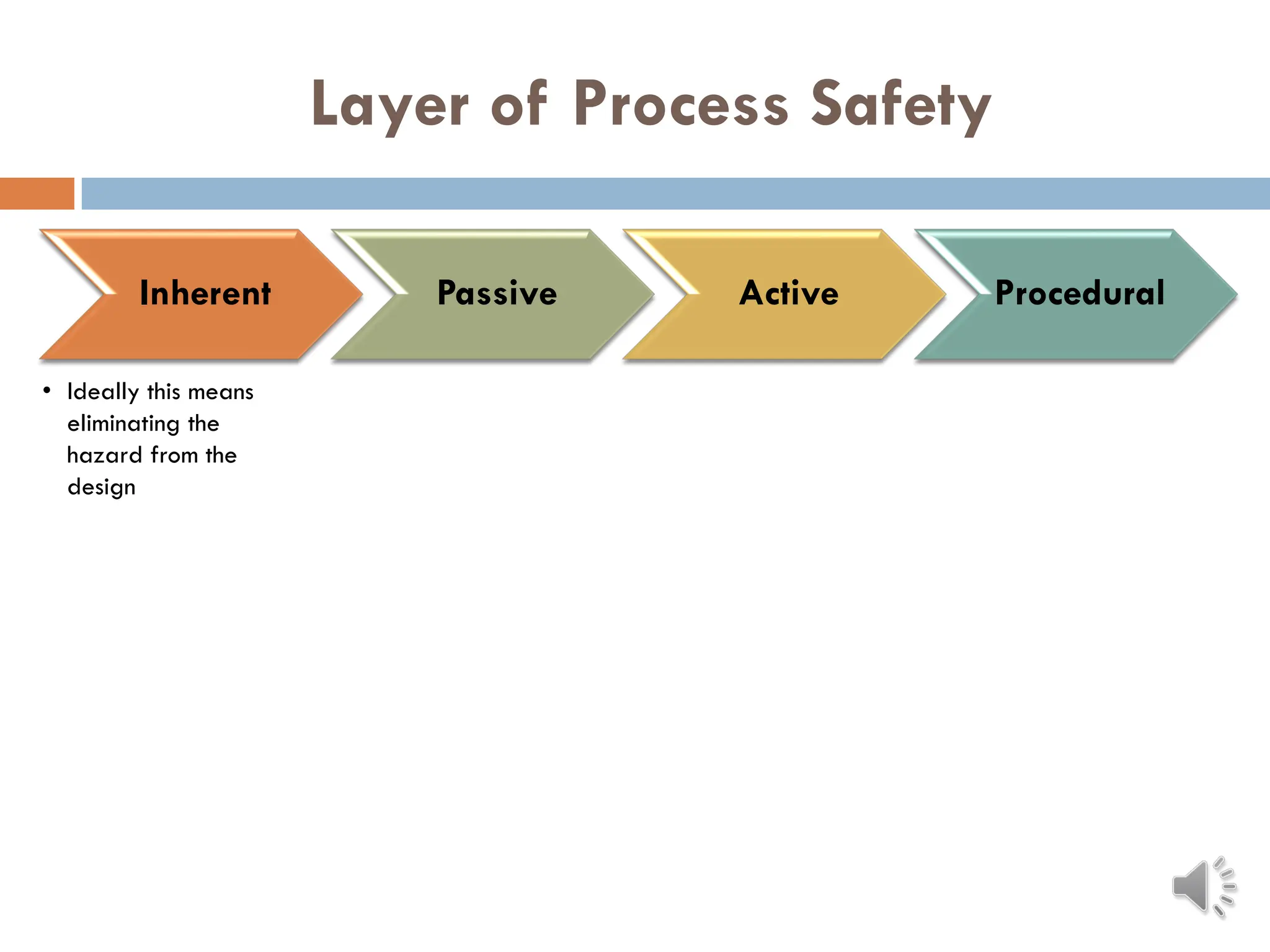 Layer of Process Safety

Inherent

Passive

Active

Procedural

• Ideally this means eliminating the hazard from the design